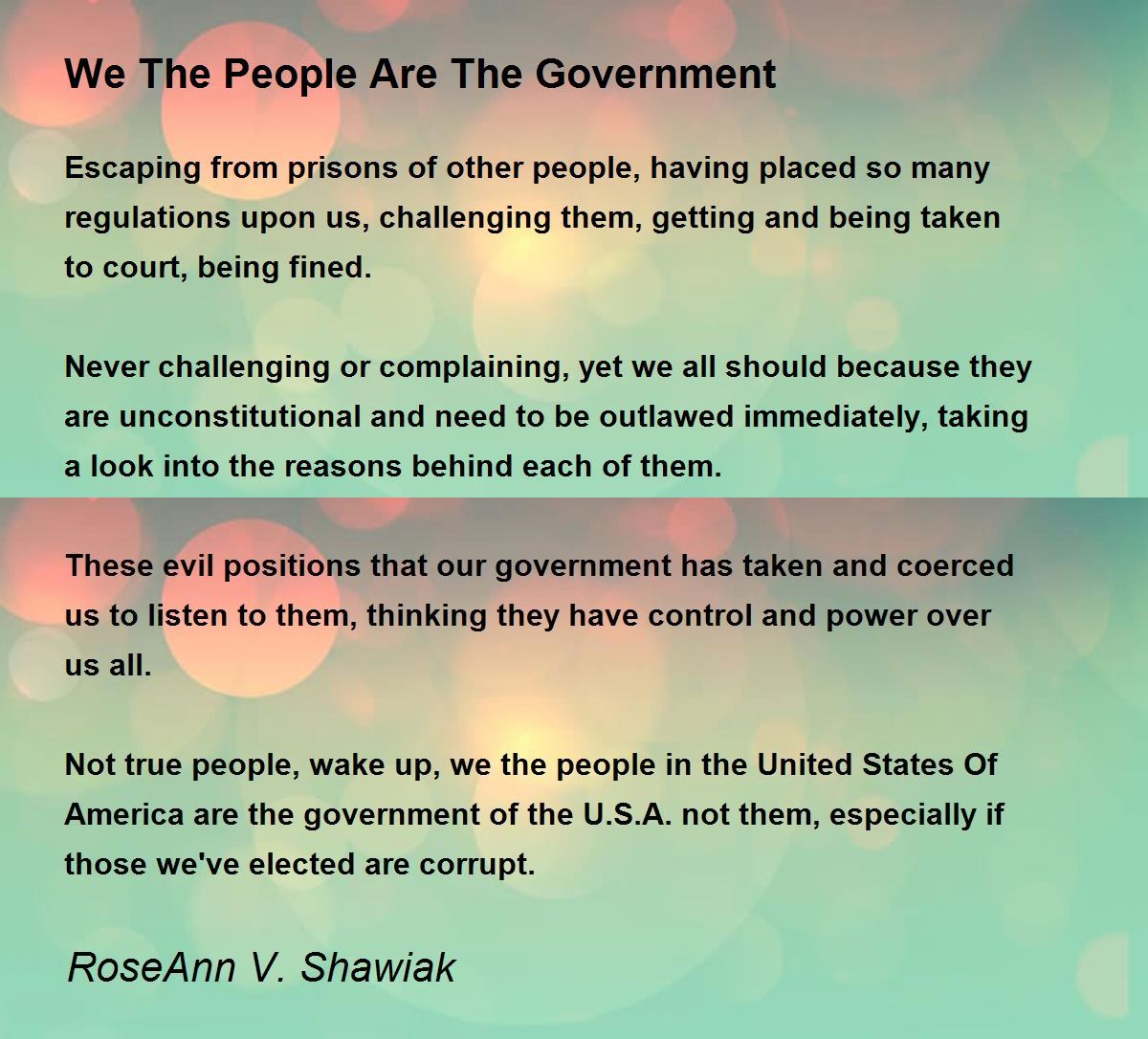 We The People Are The Government

Escaping from prisons of other people, having placed so many regulations upon us, challenging them, getting and being taken to court, being fined.

Never challenging or complaining, yet we all should because they are unconstitutional and need to be outlawed immediately, taking a look into the reasons behind each of them.

These evil positions that our government has taken and coerced us to listen to them, thinking they have control and power over us all.

Not true people, wake up, we the people in the United States Of America are the government of the U.S.A. not them, especially if those we've elected are corrupt.

RoseAnn V. Shawiak